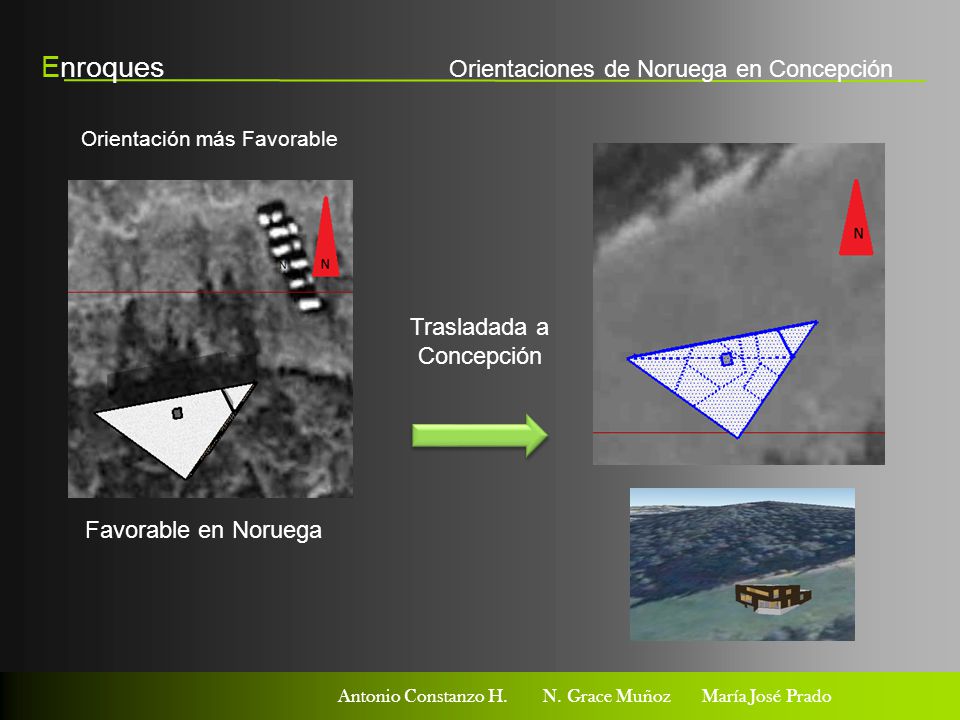 Enroques

Orientaciones de Noruega en Concepción

Orientación más Favorable

N

N

Favorable en Noruega

Trasladada a Concepción

N

Antonio Constanzo H. N. Grace Muñoz María José Prado